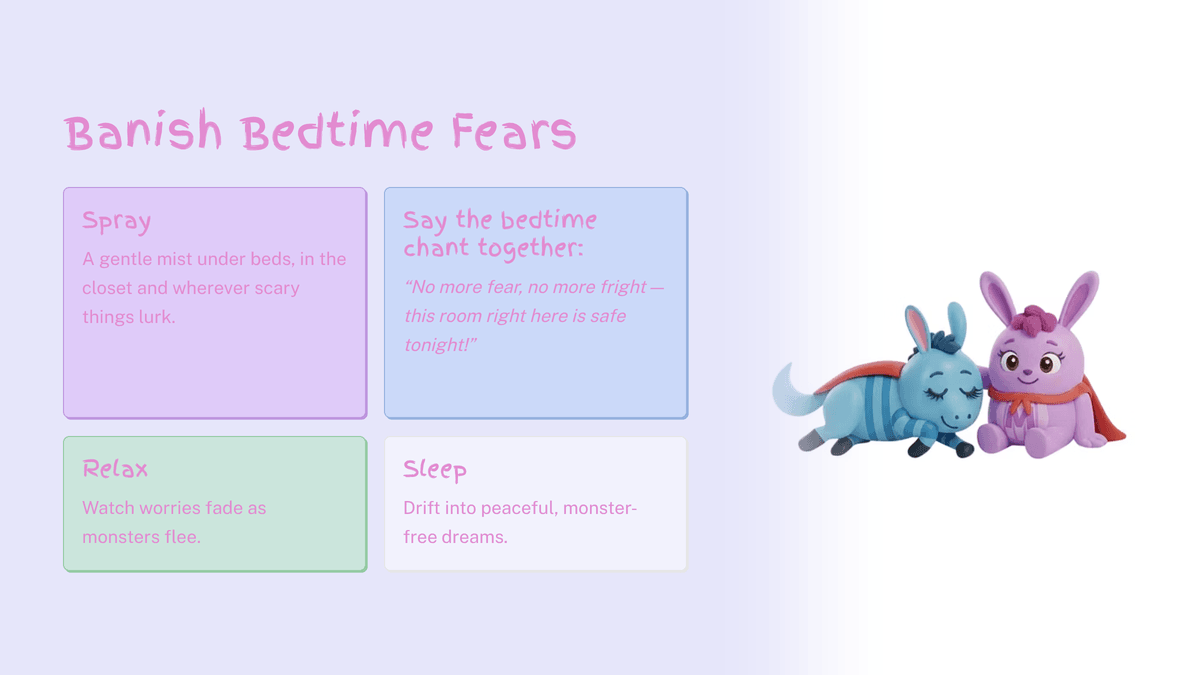 Banish Bedtime Fears

Spray

A gentle mist under beds, in the closet and wherever scary things lurk.

Say the bedtime chant together:

"No more fear, no more fright — this room right here is safe tonight!"

Relax

Watch worries fade as monsters flee.

Sleep

Drift into peaceful, monster-free dreams.